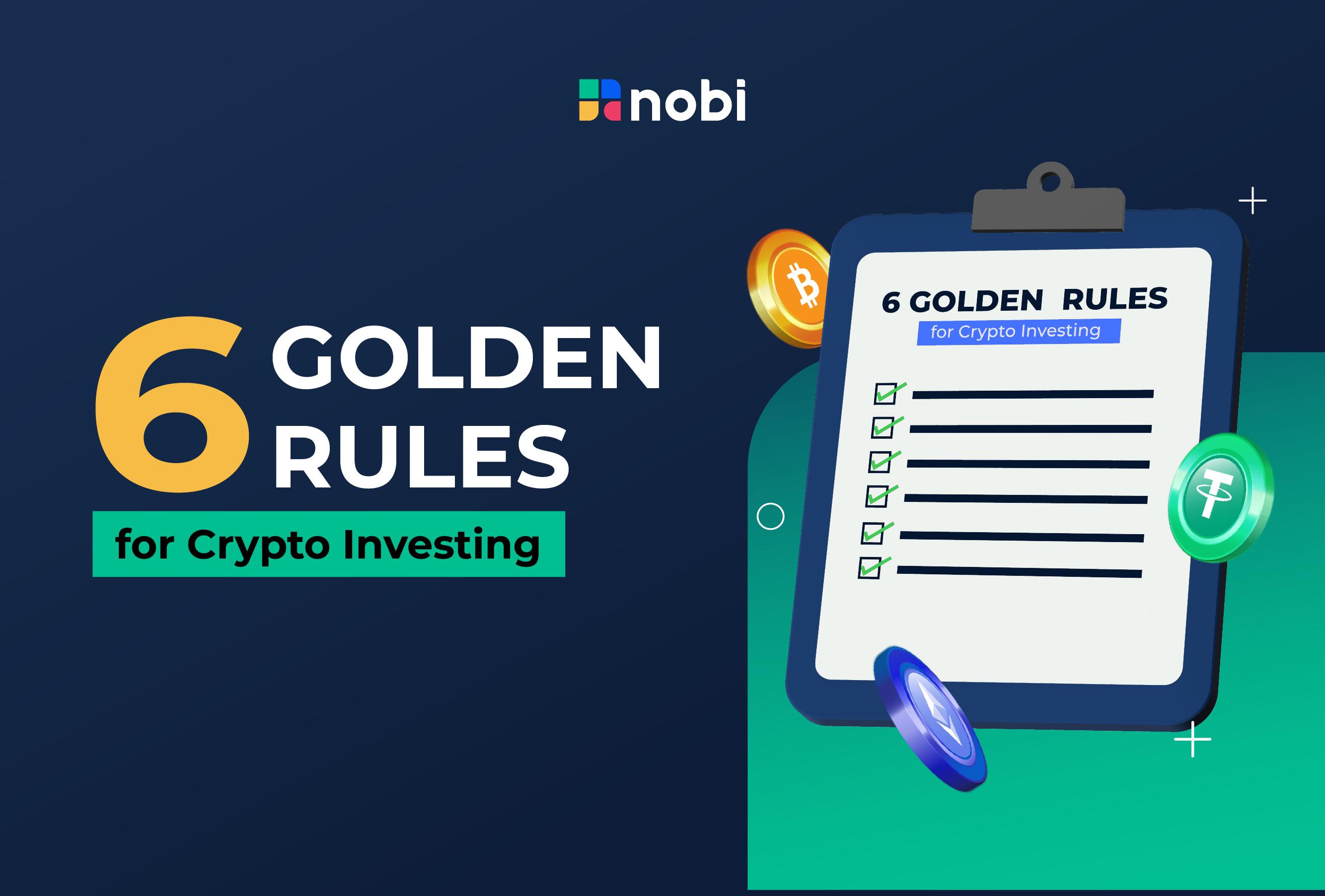 nobi

6 GOLDEN RULES
for Crypto Investing

6 GOLDEN RULES
for Crypto Investing